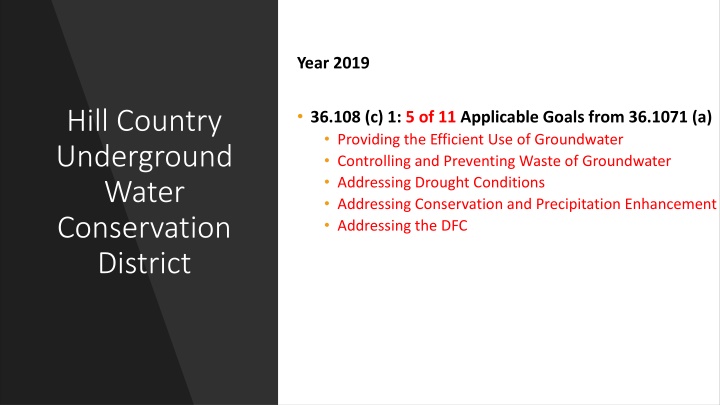 Hill Country Underground Water Conservation District

Year 2019

• 36.108 (c) 1: 5 of 11 Applicable Goals from 36.1071 (a)
  • Providing the Efficient Use of Groundwater
  • Controlling and Preventing Waste of Groundwater
  • Addressing Drought Conditions
  • Addressing Conservation and Precipitation Enhancement
  • Addressing the DFC